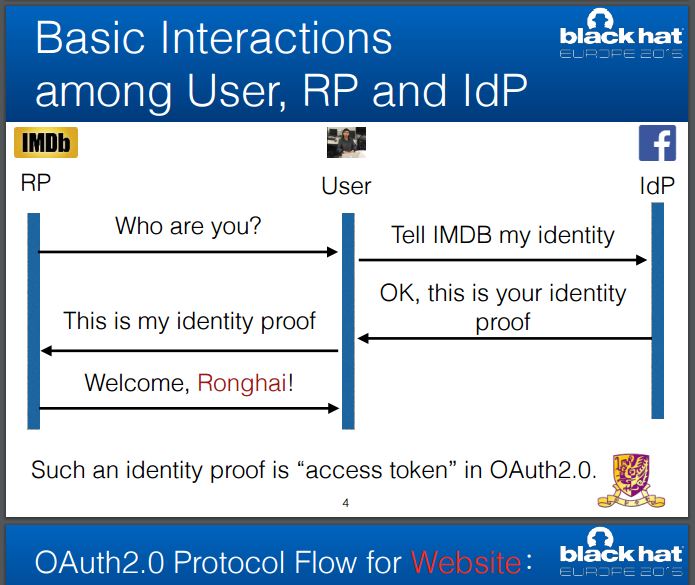 Basic Interactions among User, RP and IdP

black hat EUROPE 2015

IMDb

f

RP

User

IdP

Who are you?

Tell IMDB my identity

OK, this is your identity proof

This is my identity proof

Welcome, Ronghai!

Such an identity proof is “access token” in OAuth2.0.

4

OAuth2.0 Protocol Flow for Website:

black hat EUROPE 2015